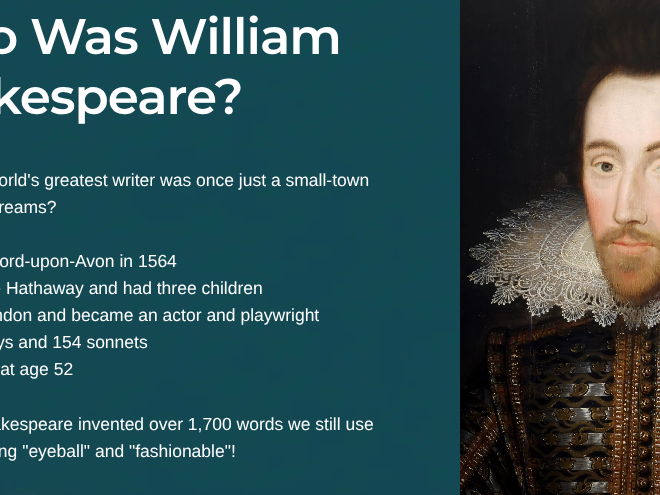 o Was William
kespeare?

orld's greatest writer was once just a small-town
reams?

ord-upon-Avon in 1564
Hathaway and had three children
ndon and became an actor and playwright
ys and 154 sonnets
at age 52

kespeare invented over 1,700 words we still use
ng "eyeball" and "fashionable"!